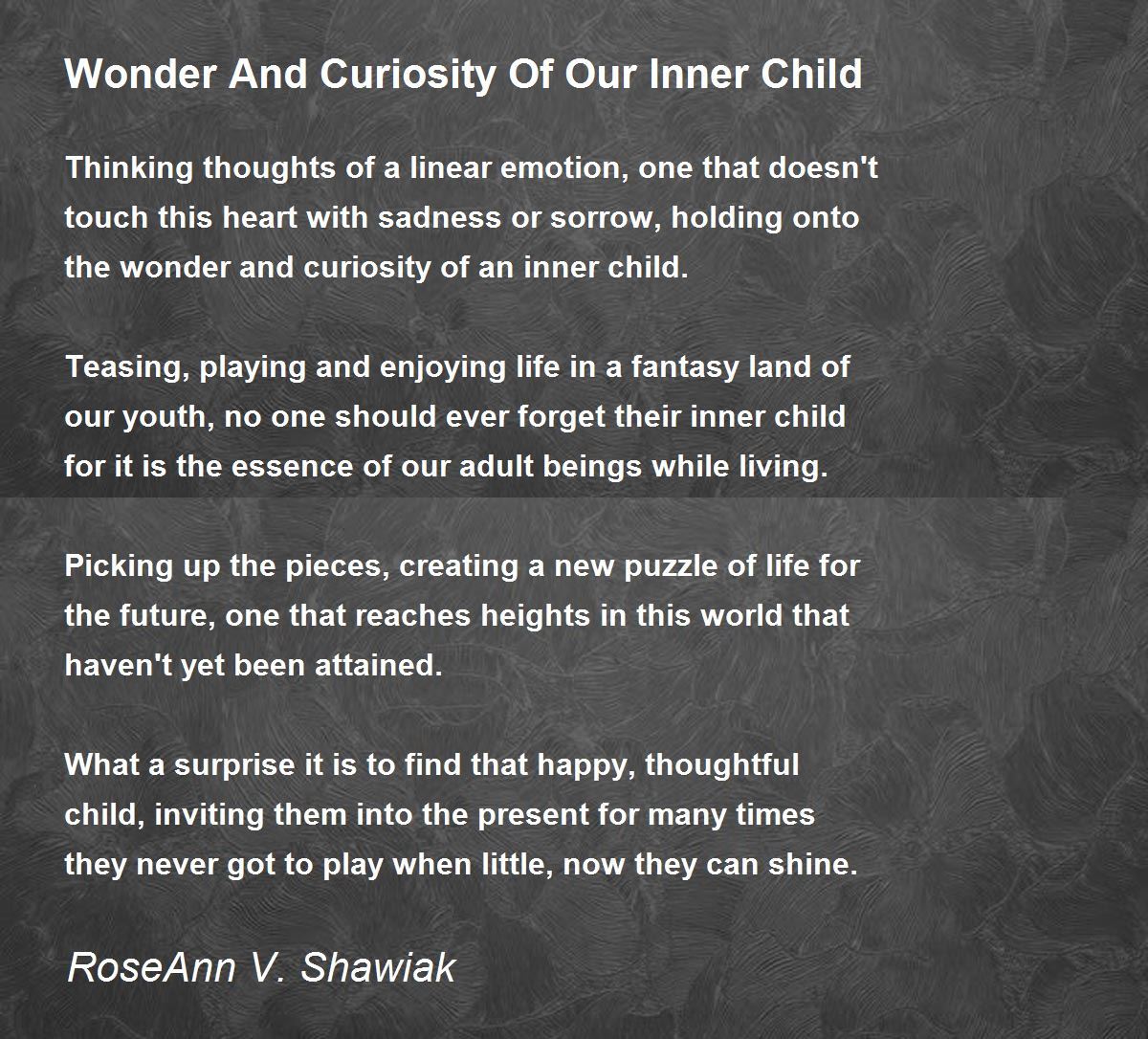 Wonder And Curiosity Of Our Inner Child

Thinking thoughts of a linear emotion, one that doesn't touch this heart with sadness or sorrow, holding onto the wonder and curiosity of an inner child.

Teasing, playing and enjoying life in a fantasy land of our youth, no one should ever forget their inner child for it is the essence of our adult beings while living.

Picking up the pieces, creating a new puzzle of life for the future, one that reaches heights in this world that haven't yet been attained.

What a surprise it is to find that happy, thoughtful child, inviting them into the present for many times they never got to play when little, now they can shine.

RoseAnn V. Shawiak